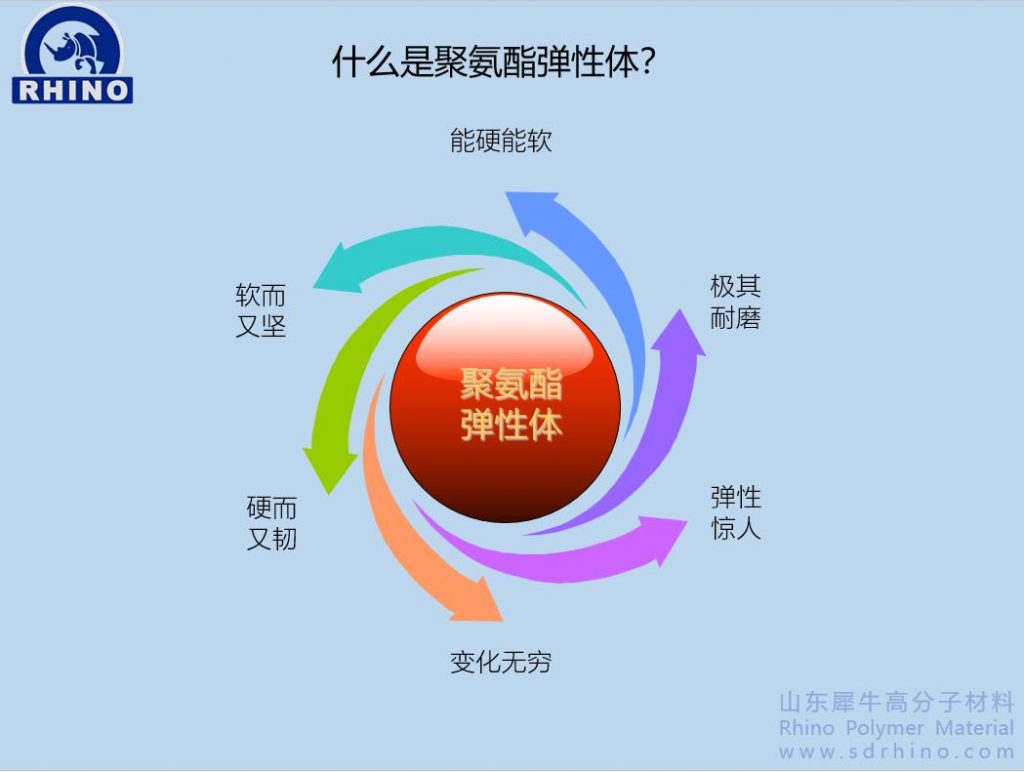 RHINO

什么是聚氨酯弹性体?

能硬能软

极其耐磨

弹性惊人

变化无穷

硬而又韧

软而又坚

聚氨酯弹性体

山东犀牛高分子材料
Rhino Polymer Material
www.sdrhino.com